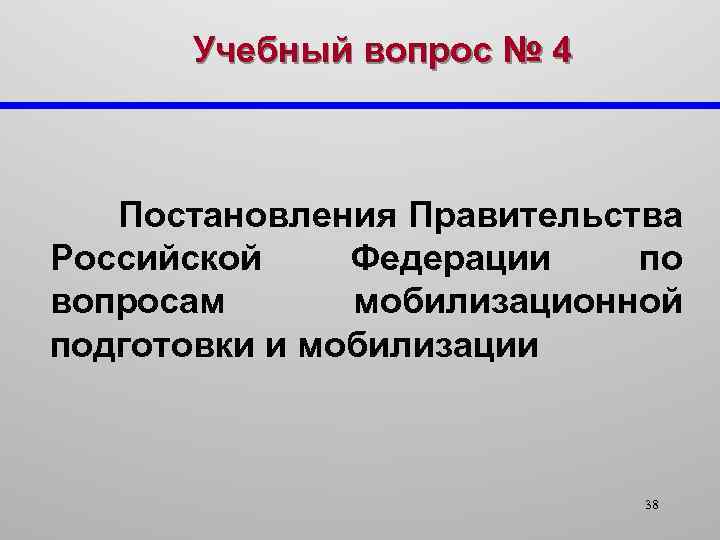 Учебный вопрос № 4

Постановления Правительства Российской Федерации по вопросам мобилизационной подготовки и мобилизации

38